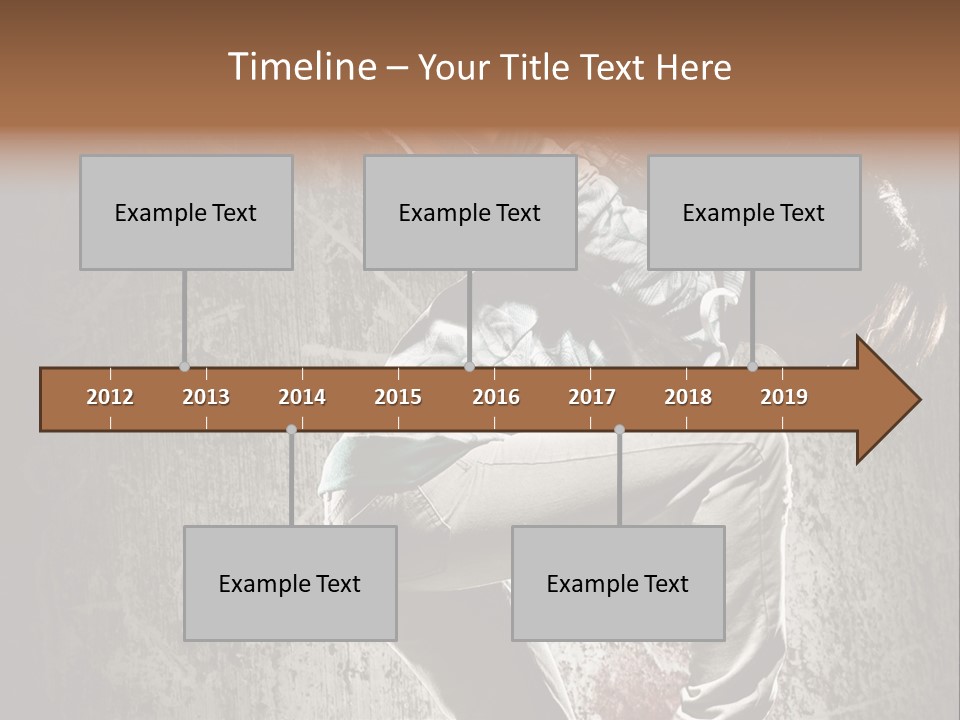 Timeline – Your Title Text Here

Example Text

Example Text

Example Text

2012 2013 2014 2015 2016 2017 2018 2019

Example Text

Example Text